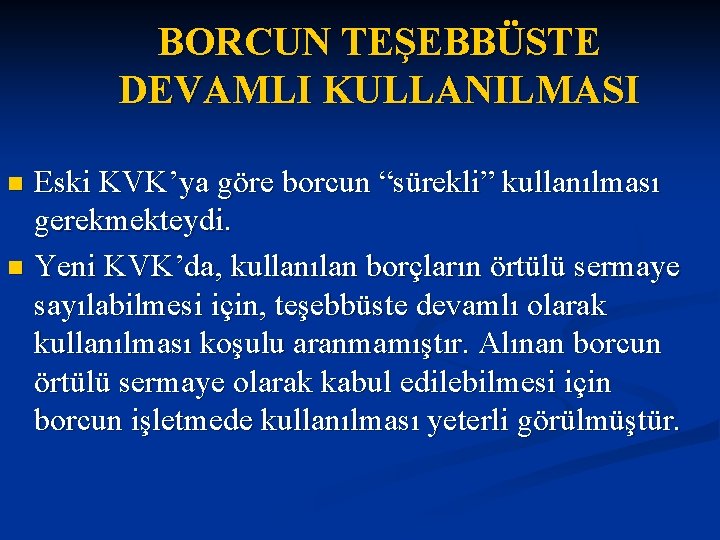 BORCUN TEŞEBBÜSTE DEVAMLI KULLANILMASI

Eski KVK’ya göre borcun “sürekli” kullanılması gerekmekteydi.

Yeni KVK’da, kullanılan borçların örtülü sermaye sayılabilmesi için, teşebbüste devamlı olarak kullanılması koşulu aranmamıştır. Alınan borcun örtülü sermaye olarak kabul edilebilmesi için borcun işletmede kullanılması yeterli görülmüştür.